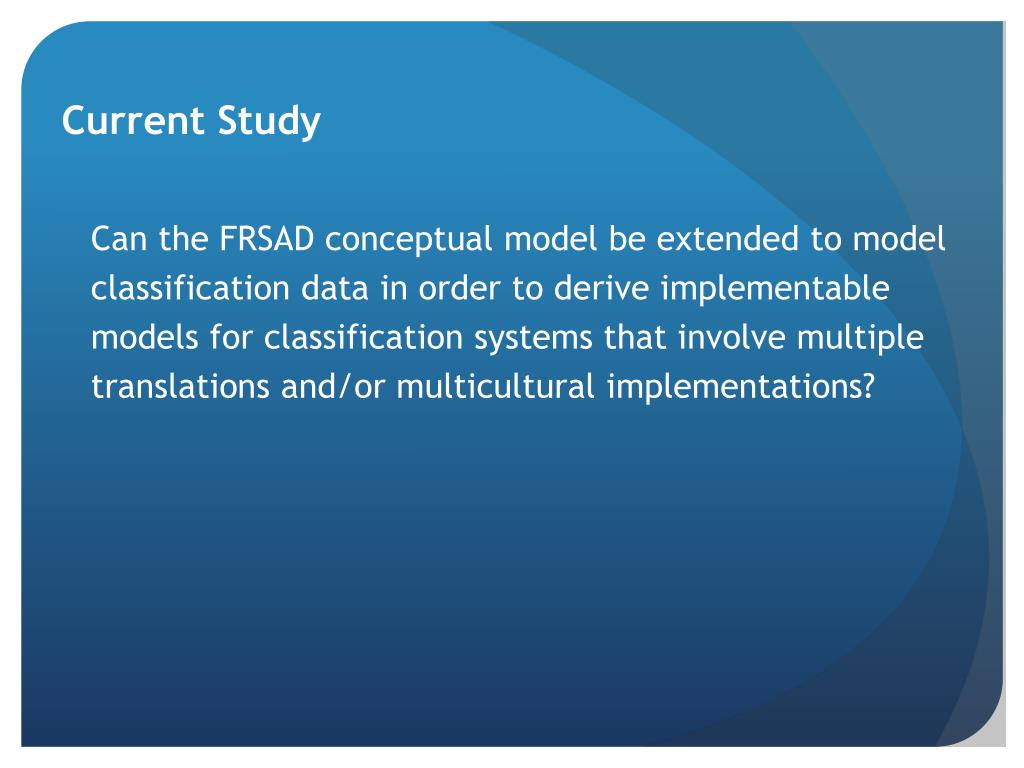 Current Study

Can the FRSAD conceptual model be extended to model classification data in order to derive implementable models for classification systems that involve multiple translations and/or multicultural implementations?